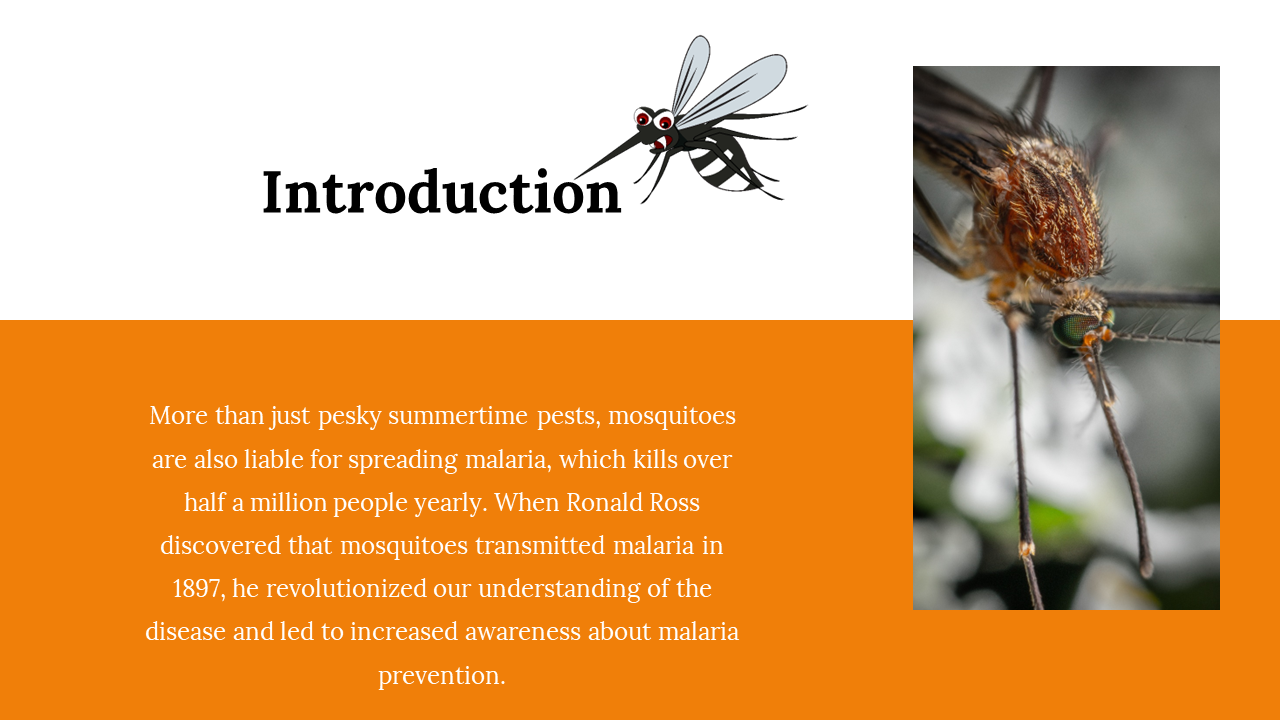 Introduction

More than just pesky summertime pests, mosquitoes are also liable for spreading malaria, which kills over half a million people yearly. When Ronald Ross discovered that mosquitoes transmitted malaria in 1897, he revolutionized our understanding of the disease and led to increased awareness about malaria prevention.